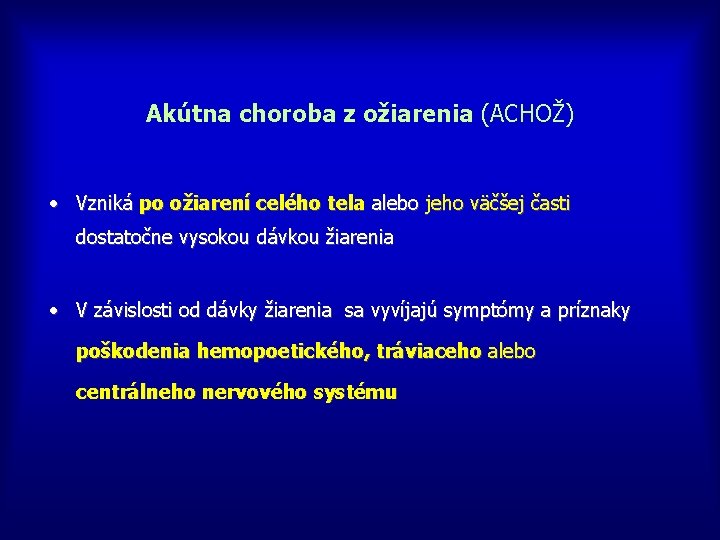 Akútna choroba z ožiarenia (ACHOŽ)

• Vzniká po ožiarení celého tela alebo jeho väčšej časti dostatočne vysokou dávkou žiarenia

• V závislosti od dávky žiarenia sa vyvíjajú symptómy a príznaky poškodenia hemopoetického, tráviaceho alebo centrálneho nervového systému